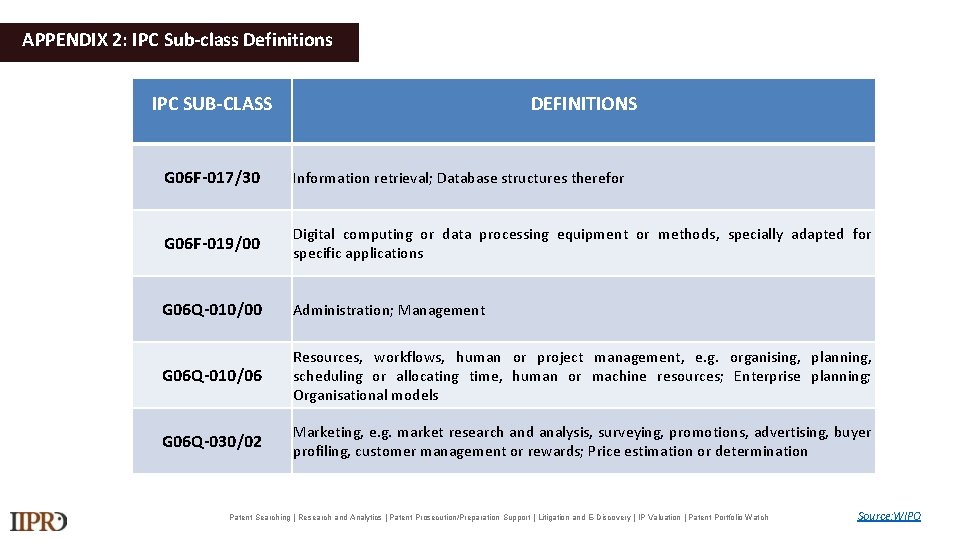 APPENDIX 2: IPC Sub-class Definitions

| IPC SUB-CLASS | DEFINITIONS |
|---|---|
| G06F-017/30 | Information retrieval; Database structures therefor |
| G06F-019/00 | Digital computing or data processing equipment or methods, specially adapted for specific applications |
| G06Q-010/00 | Administration; Management |
| G06Q-010/06 | Resources, workflows, human or project management, e.g. organising, planning, scheduling or allocating time, human or machine resources; Enterprise planning; Organisational models |
| G06Q-030/02 | Marketing, e.g. market research and analysis, surveying, promotions, advertising, buyer profiling, customer management or rewards; Price estimation or determination |

IIPRD

Patent Searching | Research and Analytics | Patent Prosecution/Preparation Support | Litigation and E-Discovery | IP Valuation | Patent Portfolio Watch

Source:WIPO